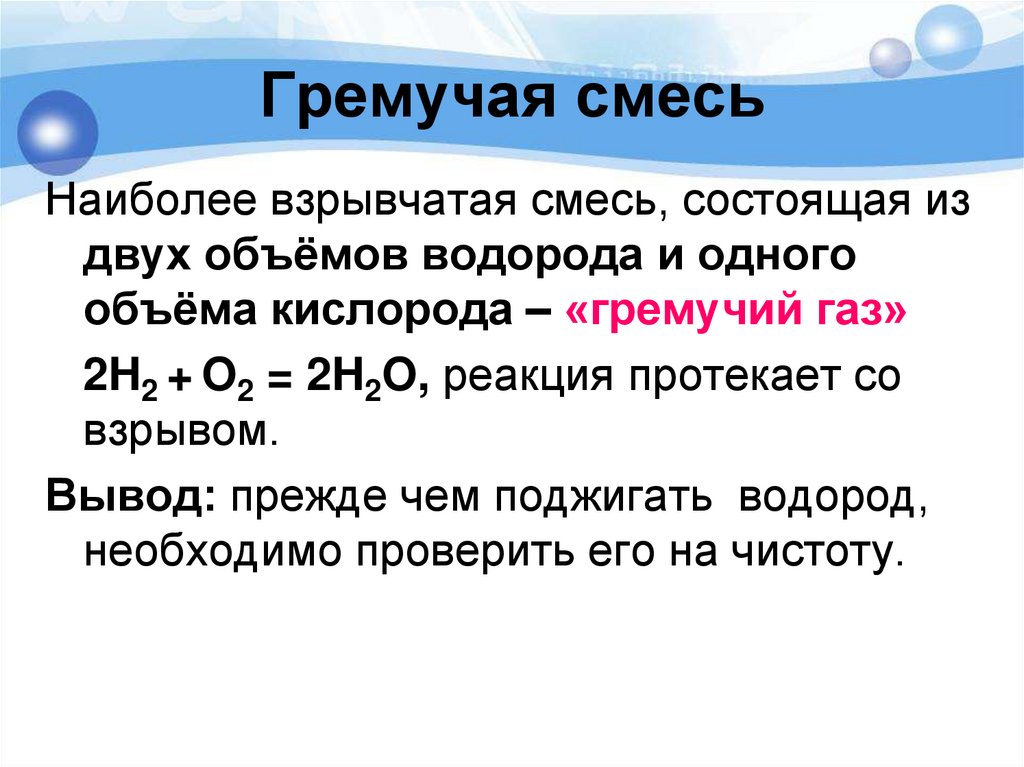 Гремучая смесь

Наиболее взрывчатая смесь, состоящая из двух объёмов водорода и одного объёма кислорода – «гремучий газ»

$2H_2 + O_2 = 2H_2O$, реакция протекает со взрывом.

Вывод: прежде чем поджигать водород, необходимо проверить его на чистоту.